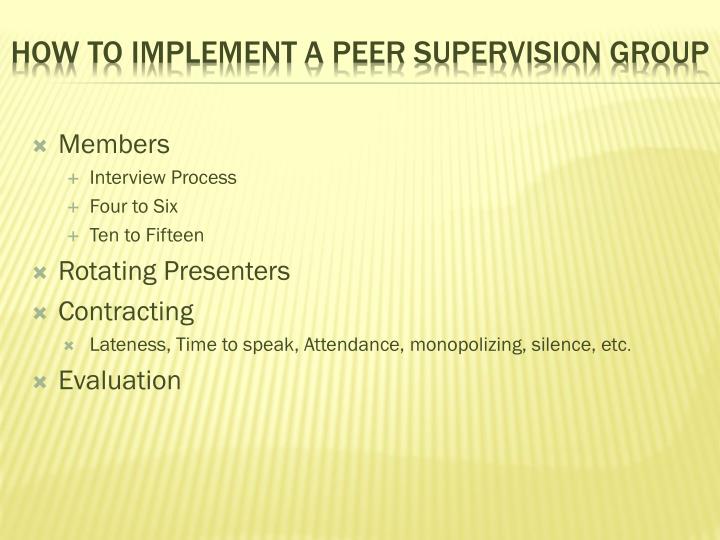 HOW TO IMPLEMENT A PEER SUPERVISION GROUP

Members
Interview Process
Four to Six
Ten to Fifteen
Rotating Presenters
Contracting
Lateness, Time to speak, Attendance, monopolizing, silence, etc.
Evaluation